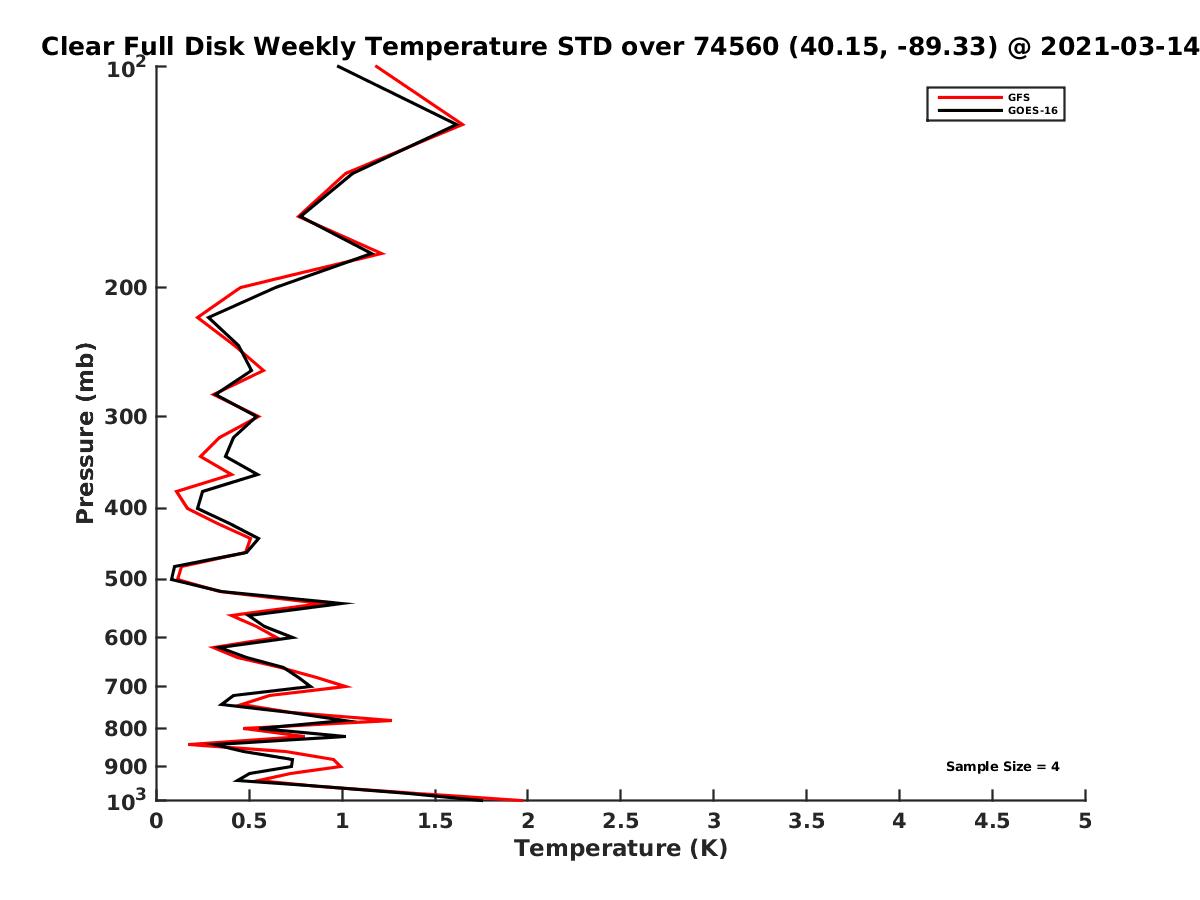 Clear Full Disk Weekly Temperature STD over 74560 (40.15, -89.33) @ 2021-03-14

GFS
GOES-16

Pressure (mb)

$10^2$
200
300
400
500
600
700
800
900
$10^3$

Sample Size = 4

0
0.5
1
1.5
2
2.5
3
3.5
4
4.5
5

Temperature (K)